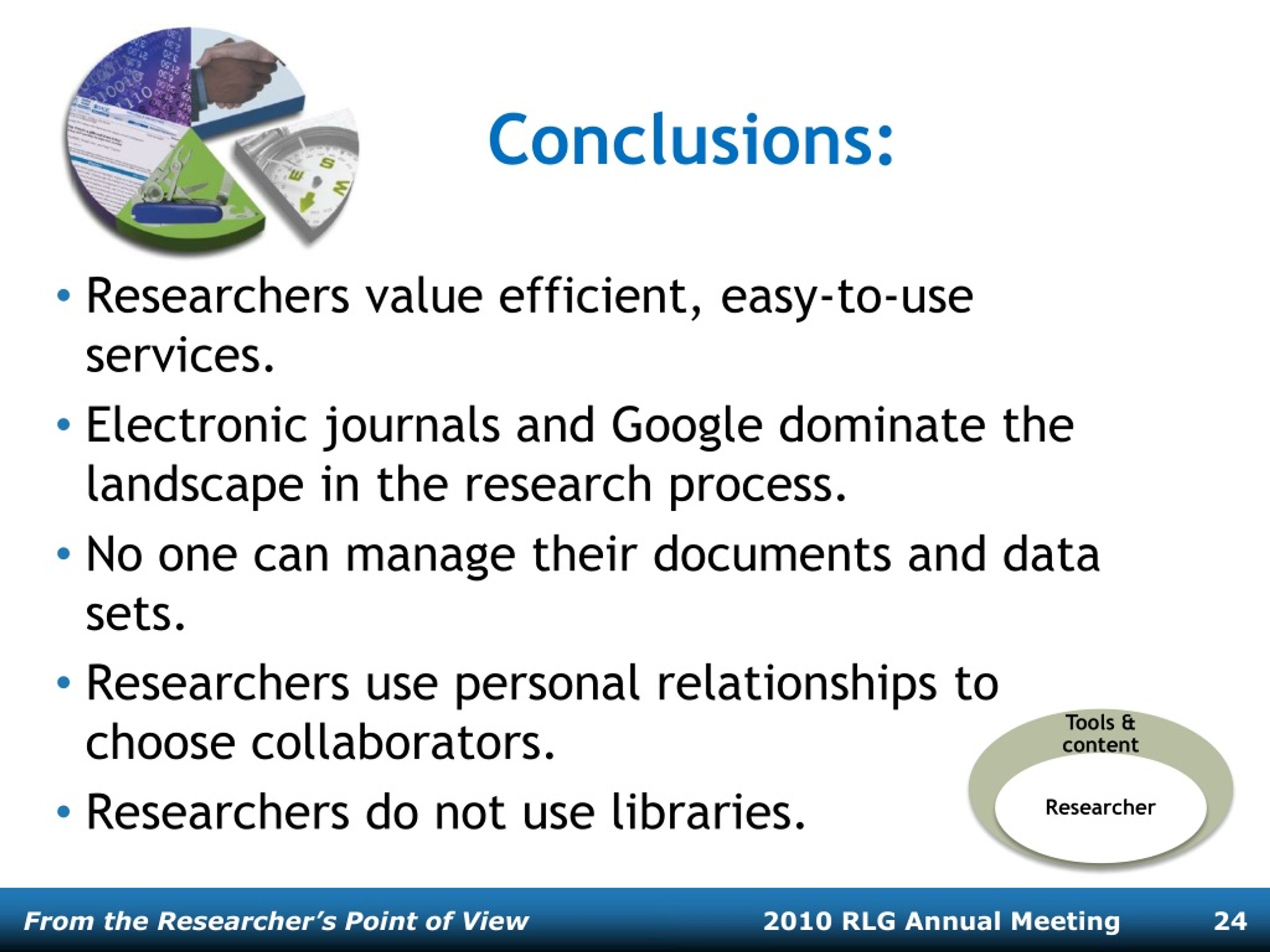 Conclusions:

• Researchers value efficient, easy-to-use services.

• Electronic journals and Google dominate the landscape in the research process.

• No one can manage their documents and data sets.

• Researchers use personal relationships to choose collaborators.

• Researchers do not use libraries.

Tools & content

Researcher

From the Researcher's Point of View 2010 RLG Annual Meeting 24